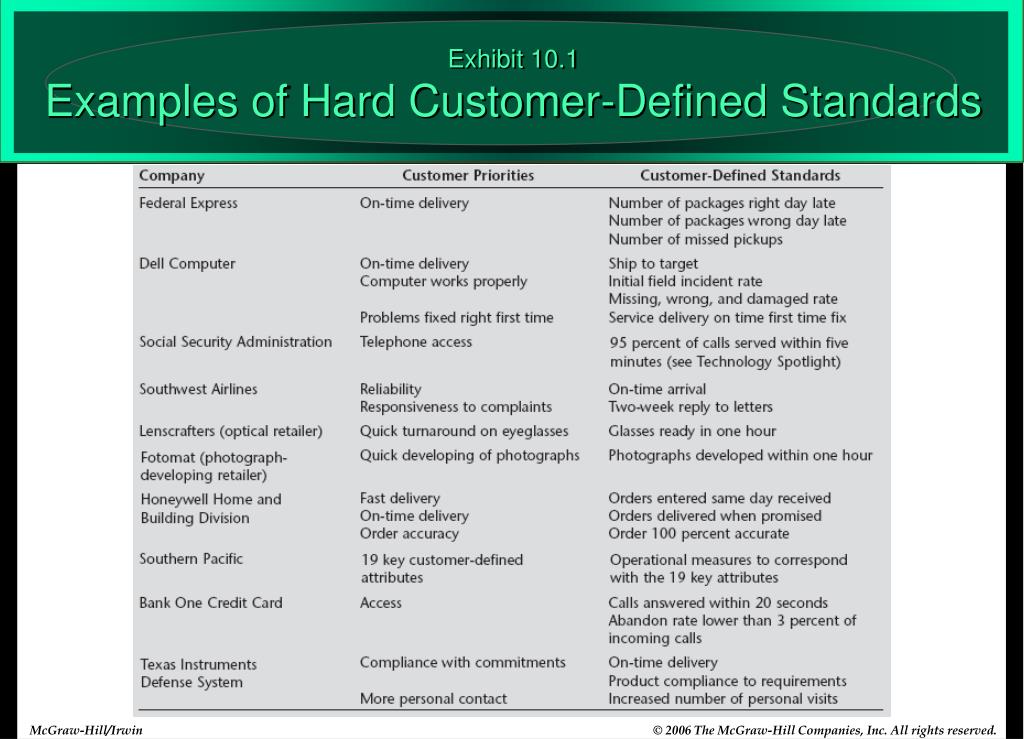 Exhibit 10.1
Examples of Hard Customer-Defined Standards

| Company | Customer Priorities | Customer-Defined Standards |
|---|---|---|
| Federal Express | On-time delivery | Number of packages right day late<br>Number of packages wrong day late<br>Number of missed pickups |
| Dell Computer | On-time delivery<br>Computer works properly<br><br>Problems fixed right first time | Ship to target<br>Initial field incident rate<br>Missing, wrong, and damaged rate<br>Service delivery on time first time fix |
| Social Security Administration | Telephone access | 95 percent of calls served within five minutes (see Technology Spotlight) |
| Southwest Airlines | Reliability<br>Responsiveness to complaints | On-time arrival<br>Two-week reply to letters |
| Lenscrafters (optical retailer) | Quick turnaround on eyeglasses | Glasses ready in one hour |
| Fotomat (photograph-developing retailer) | Quick developing of photographs | Photographs developed within one hour |
| Honeywell Home and Building Division | Fast delivery<br>On-time delivery<br>Order accuracy | Orders entered same day received<br>Orders delivered when promised<br>Order 100 percent accurate |
| Southern Pacific | 19 key customer-defined attributes | Operational measures to correspond with the 19 key attributes |
| Bank One Credit Card | Access | Calls answered within 20 seconds<br>Abandon rate lower than 3 percent of incoming calls |
| Texas Instruments Defense System | Compliance with commitments<br><br>More personal contact | On-time delivery<br>Product compliance to requirements<br>Increased number of personal visits |

McGraw-Hill/Irwin

© 2006 The McGraw-Hill Companies, Inc. All rights reserved.